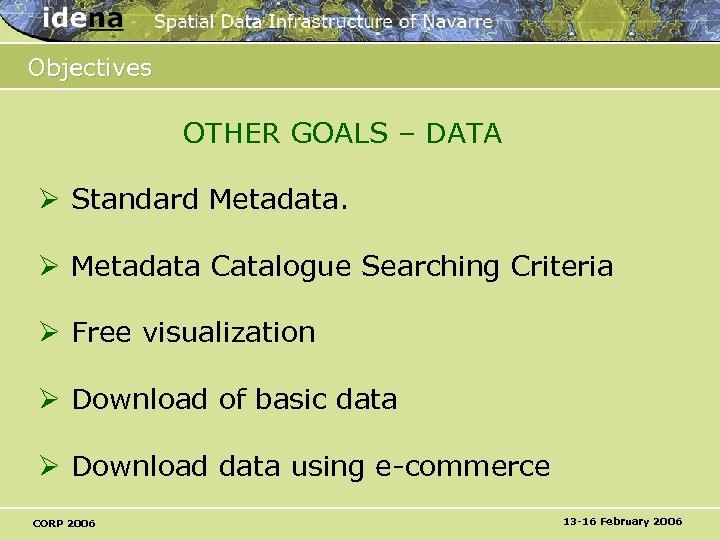 idena Spatial Data Infrastructure of Navarre

Objectives

OTHER GOALS – DATA

➢ Standard Metadata.

➢ Metadata Catalogue Searching Criteria

➢ Free visualization

➢ Download of basic data

➢ Download data using e-commerce

CORP 2006

13-16 February 2006